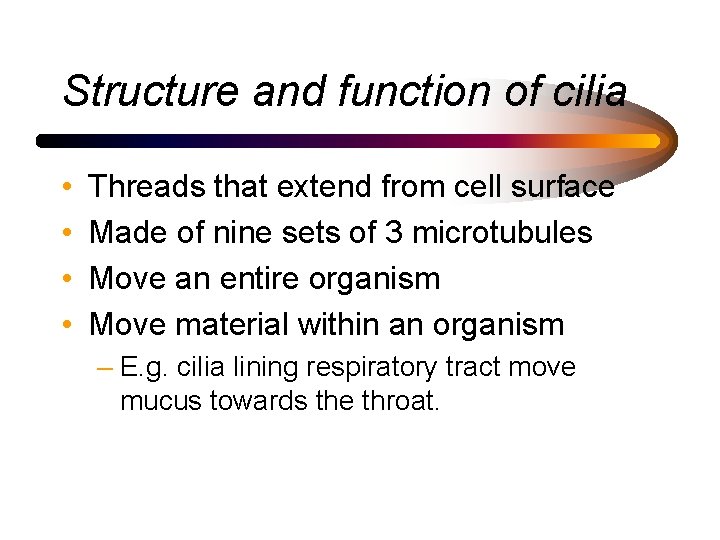 Structure and function of cilia

• Threads that extend from cell surface
• Made of nine sets of 3 microtubules
• Move an entire organism
• Move material within an organism
– E.g. cilia lining respiratory tract move mucus towards the throat.